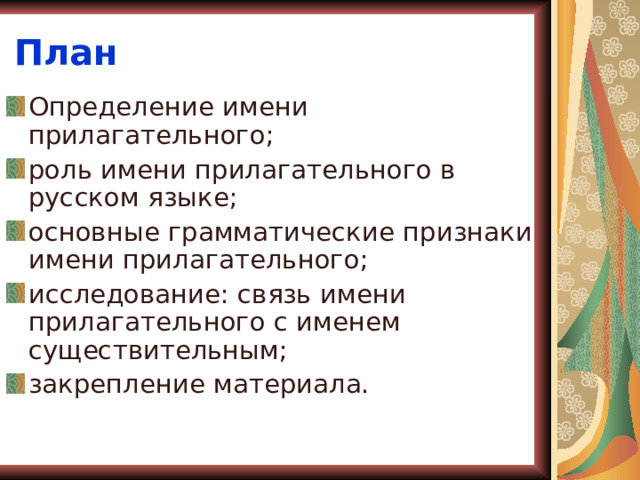 План

Определение имени прилагательного;

роль имени прилагательного в русском языке;

основные грамматические признаки имени прилагательного;

исследование: связь имени прилагательного с именем существительным;

закрепление материала.